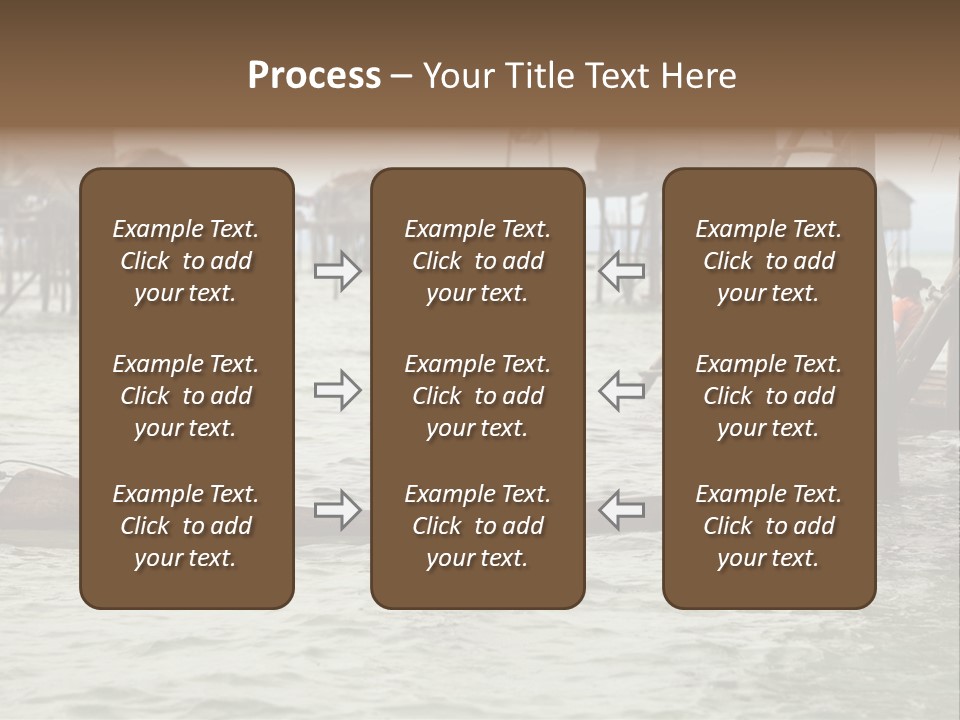 Process – Your Title Text Here

Example Text. Click to add your text.

Example Text. Click to add your text.

Example Text. Click to add your text.

Example Text. Click to add your text.

Example Text. Click to add your text.

Example Text. Click to add your text.

Example Text. Click to add your text.

Example Text. Click to add your text.

Example Text. Click to add your text.